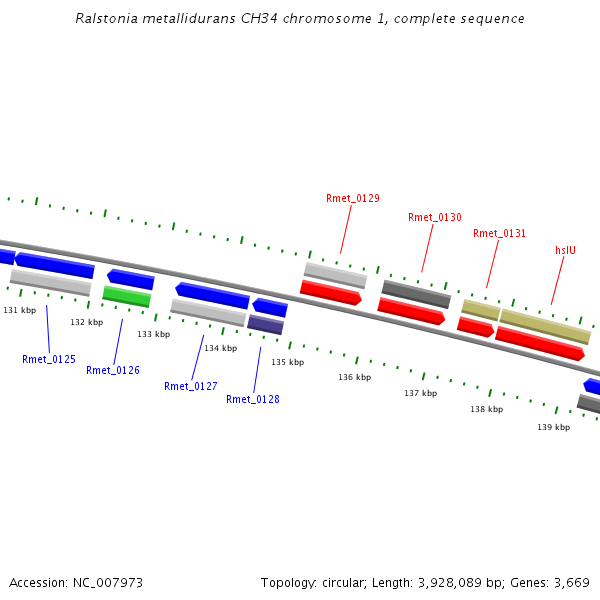 Ralstonia metallidurans CH34 chromosome 1, complete sequence

Rmet_0129

Rmet_0130

Rmet_0131

hslU

131 kbp

132 kbp

133 kbp

134 kbp

135 kbp

136 kbp

137 kbp

138 kbp

139 kbp

Rmet_0125

Rmet_0126

Rmet_0127

Rmet_0128

Accession: NC_007973

Topology: circular; Length: 3,928,089 bp; Genes: 3,669